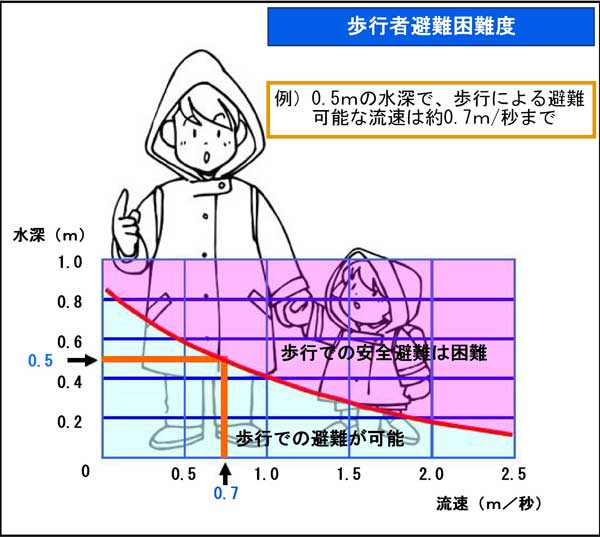 歩行者避難困難度

例）0.5mの水深で、歩行による避難可能な流速は約0.7m/秒まで

水深（m）

1.0
0.8
0.6
0.5
0.4
0.2
0

歩行での安全避難は困難

歩行での避難が可能

0.5
0.7
1.0
1.5
2.0
2.5

流速（m／秒）